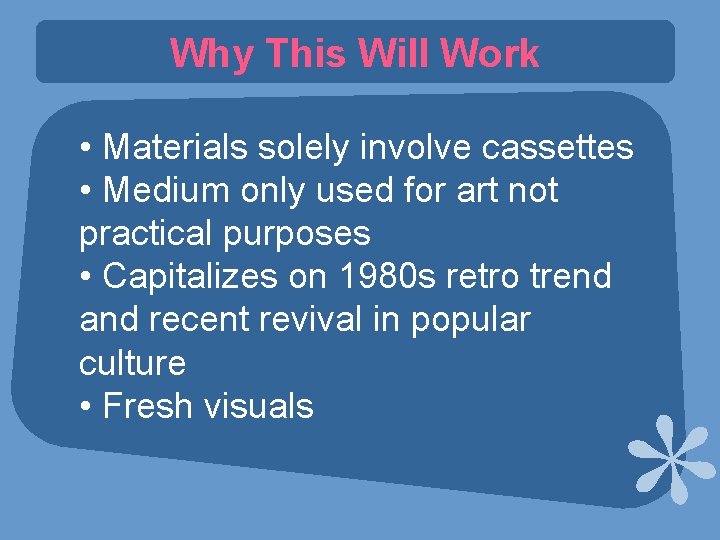 Why This Will Work

• Materials solely involve cassettes
• Medium only used for art not practical purposes
• Capitalizes on 1980s retro trend and recent revival in popular culture
• Fresh visuals